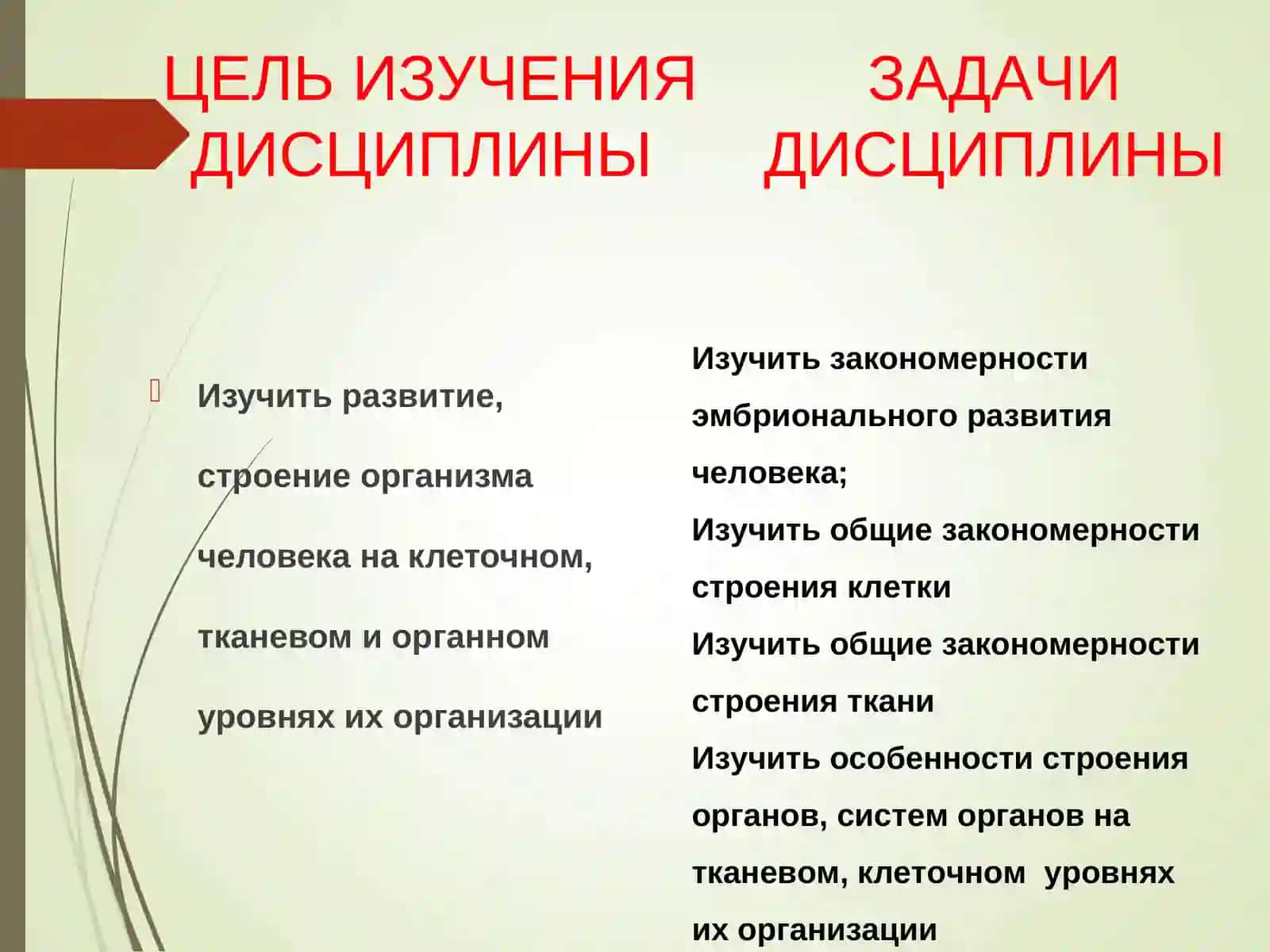 ЦЕЛЬ ИЗУЧЕНИЯ ДИСЦИПЛИНЫ

Изучить развитие, строение организма человека на клеточном, тканевом и органном уровнях их организации

ЗАДАЧИ ДИСЦИПЛИНЫ

Изучить закономерности эмбрионального развития человека;
Изучить общие закономерности строения клетки
Изучить общие закономерности строения ткани
Изучить особенности строения органов, систем органов на тканевом, клеточном уровнях их организации